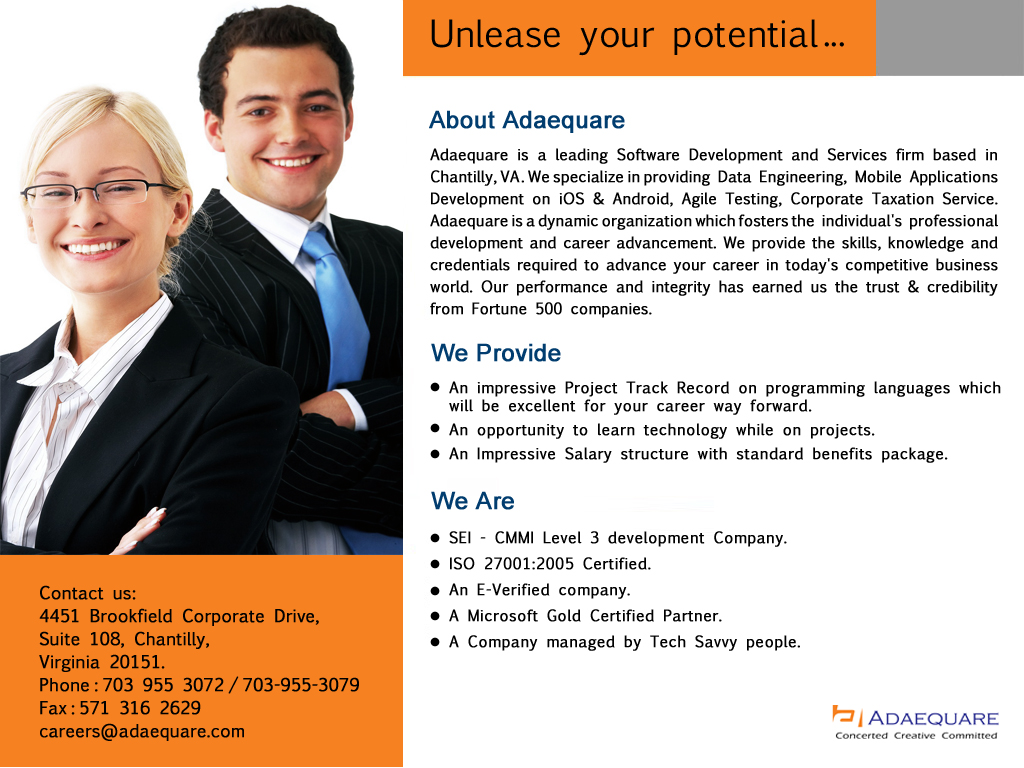 Unlease your potential...

About Adaequare

Adaequare is a leading Software Development and Services firm based in Chantilly, VA. We specialize in providing Data Engineering, Mobile Applications Development on iOS & Android, Agile Testing, Corporate Taxation Service. Adaequare is a dynamic organization which fosters the individual's professional development and career advancement. We provide the skills, knowledge and credentials required to advance your career in today's competitive business world. Our performance and integrity has earned us the trust & credibility from Fortune 500 companies.

We Provide

- An impressive Project Track Record on programming languages which will be excellent for your career way forward.
- An opportunity to learn technology while on projects.
- An Impressive Salary structure with standard benefits package.

We Are

- SEI - CMMI Level 3 development Company.
- ISO 27001:2005 Certified.
- An E-Verified company.
- A Microsoft Gold Certified Partner.
- A Company managed by Tech Savvy people.

Contact us:
4451 Brookfield Corporate Drive,
Suite 108, Chantilly,
Virginia 20151.
Phone : 703 955 3072 / 703-955-3079
Fax : 571 316 2629
careers@adaequare.com

ADAEQUARE
Concerted Creative Committed